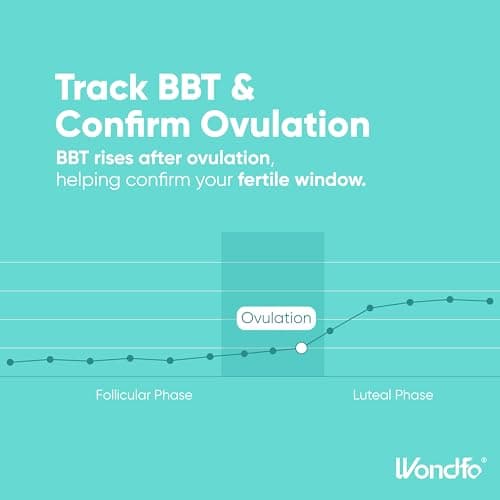 Track BBT & Confirm Ovulation

BBT rises after ovulation, helping confirm your fertile window.

Ovulation

Follicular Phase

Luteal Phase

Wondfo®